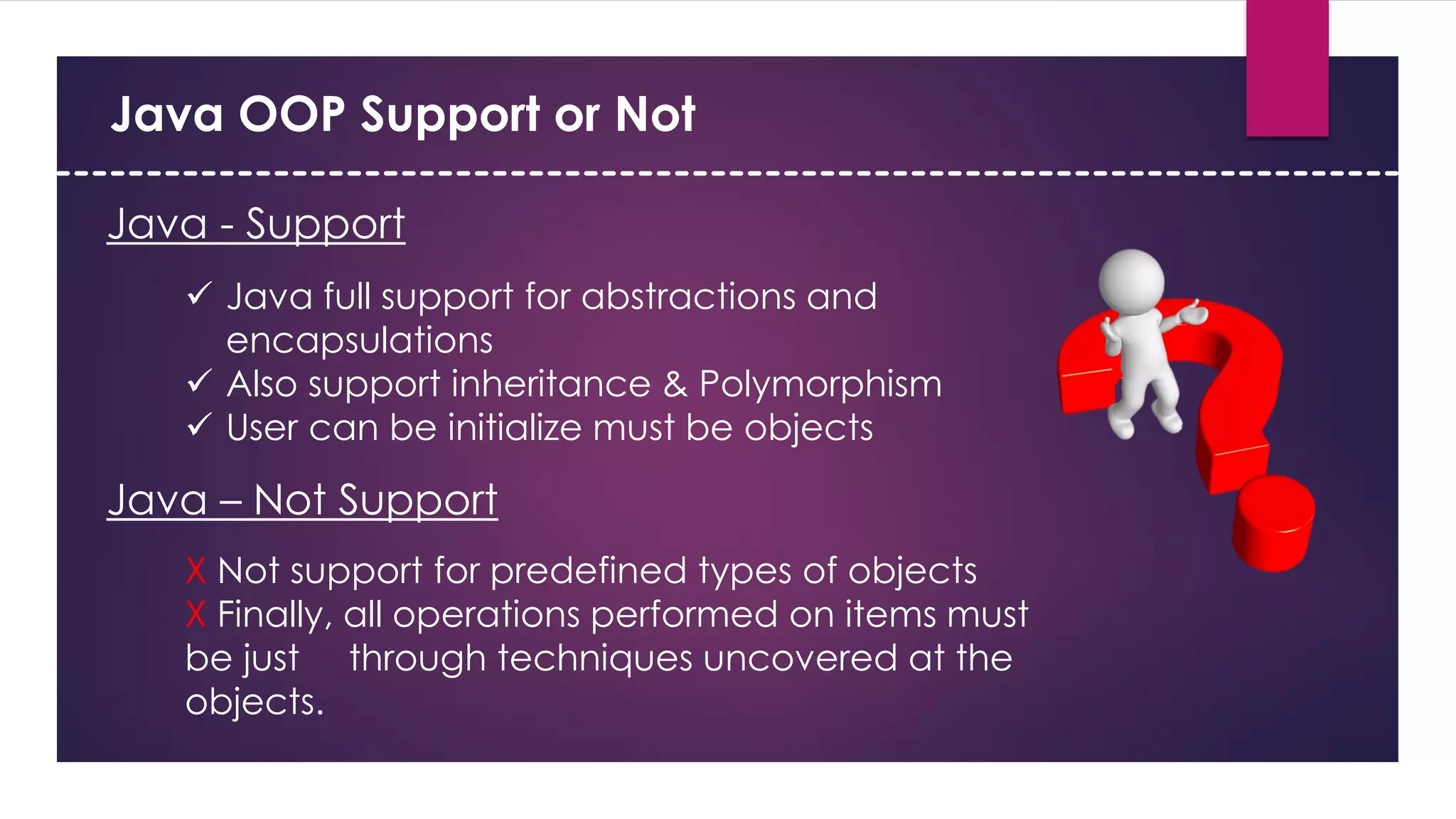 Java OOP Support or Not

Java - Support

✓ Java full support for abstractions and encapsulations
✓ Also support inheritance & Polymorphism
✓ User can be initialize must be objects

Java – Not Support

X Not support for predefined types of objects
X Finally, all operations performed on items must be just through techniques uncovered at the objects.